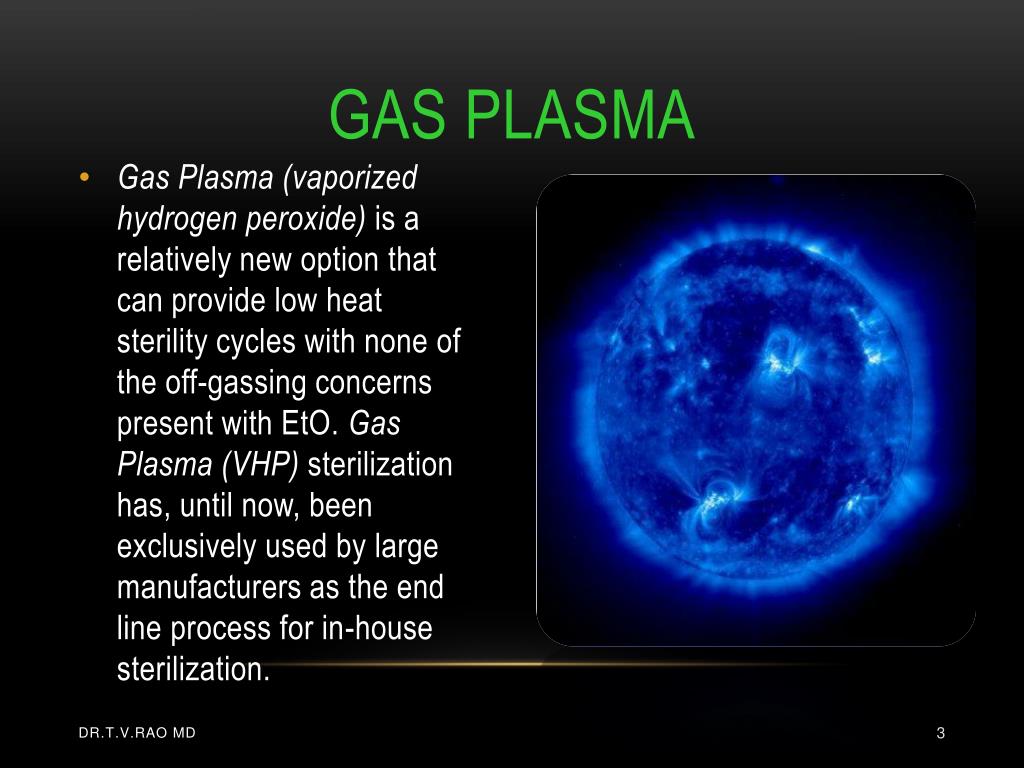 GAS PLASMA

• Gas Plasma (vaporized hydrogen peroxide) is a relatively new option that can provide low heat sterility cycles with none of the off-gassing concerns present with EtO. Gas Plasma (VHP) sterilization has, until now, been exclusively used by large manufacturers as the end line process for in-house sterilization.

DR.T.V.RAO MD

3